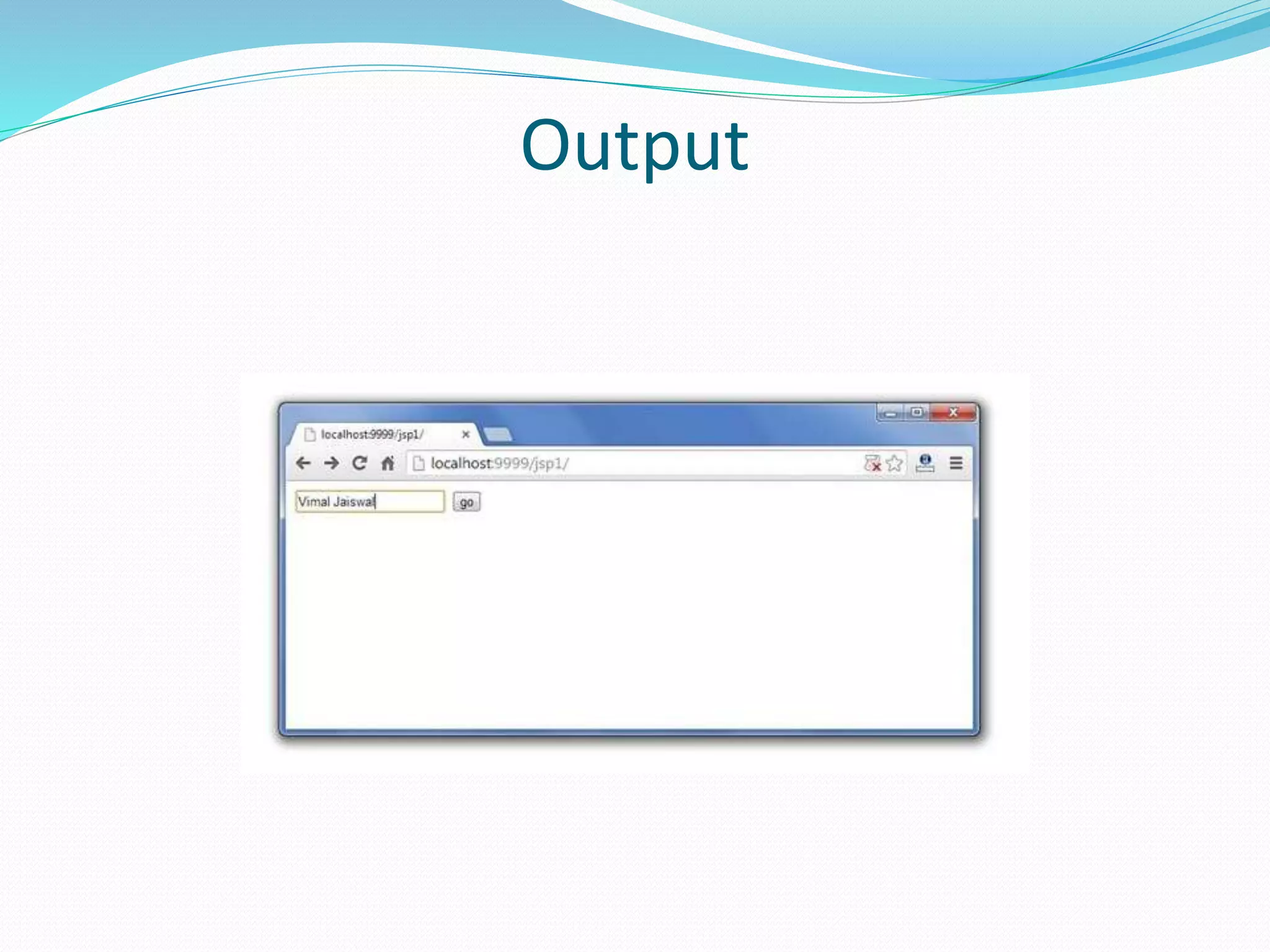 Output

localhost:9999/jsp1/

localhost:9999/jsp1/

Vimal Jaiswal

go